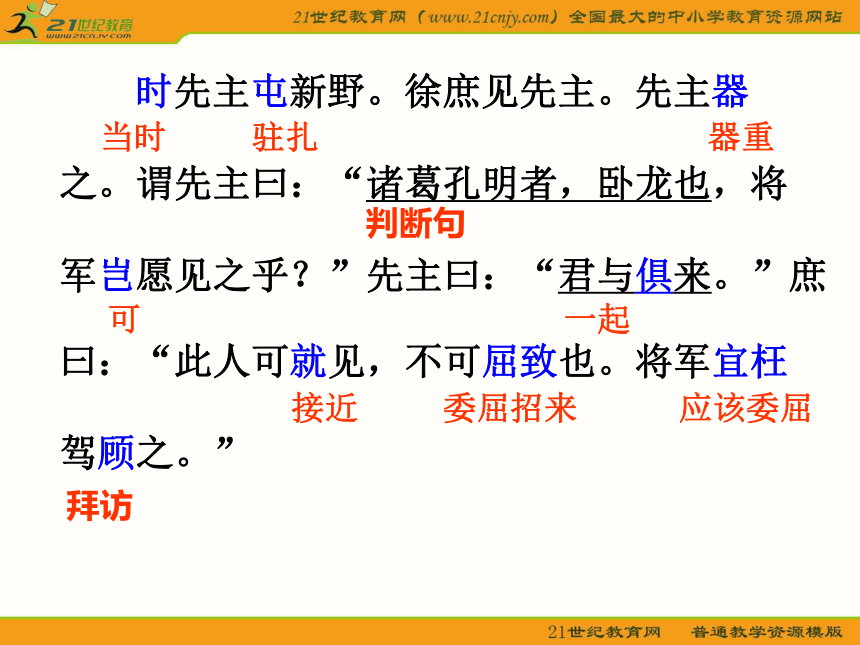 21世纪教育
www.21cnjy.com

21世纪教育网（www.21cnjy.com）全国最大的中小学教育资源网站

时先主屯新野。徐庶见先主。先主器
当时　驻扎　器重
之。谓先主曰：“诸葛孔明者，卧龙也，将
判断句
军岂愿见之乎？”先主曰：“君与俱来。”庶
可　一起
曰：“此人可就见，不可屈致也。将军宜枉
接近　委屈招来　应该委屈
驾顾之。”
拜访

21世纪教育网　普通教学资源模版